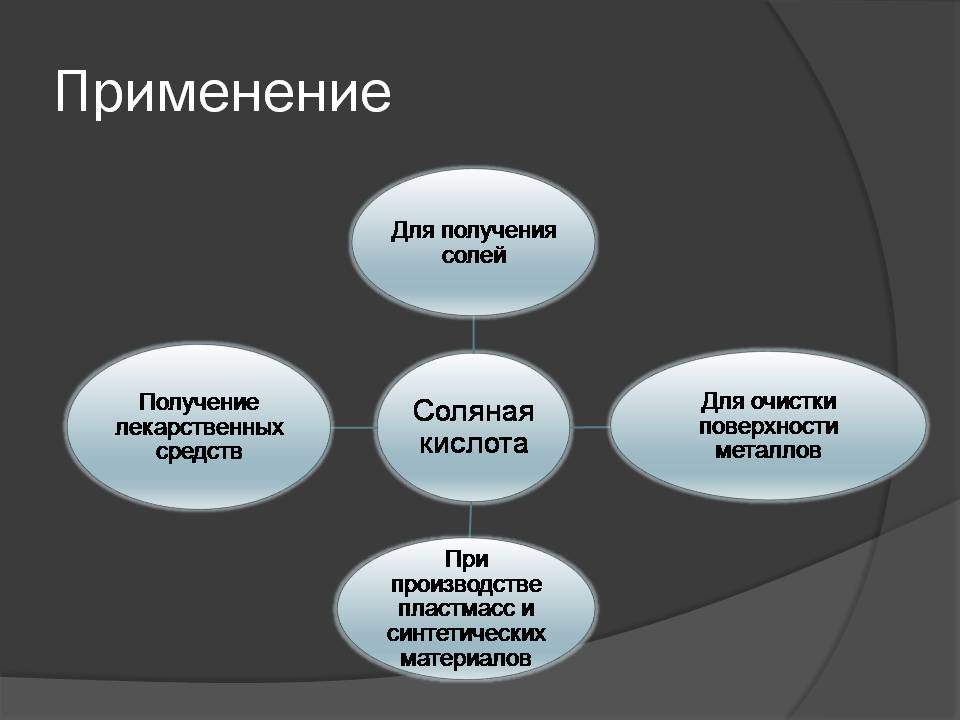 Применение

Для получения солей

Получение лекарственных средств

Соляная кислота

Для очистки поверхности металлов

При производстве пластмасс и синтетических материалов